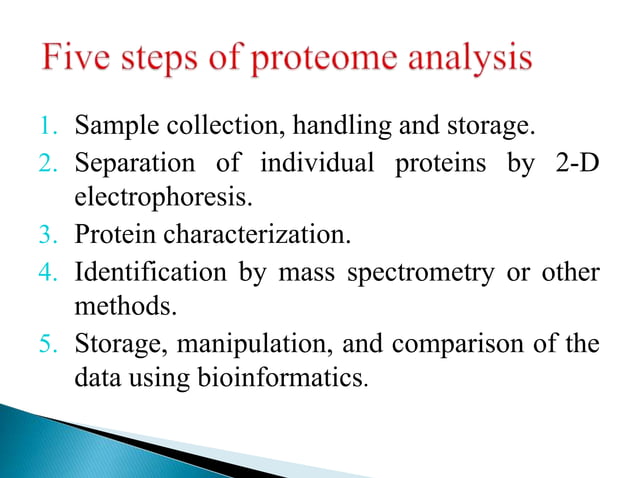 Five steps of proteome analysis

1. Sample collection, handling and storage.
2. Separation of individual proteins by 2-D electrophoresis.
3. Protein characterization.
4. Identification by mass spectrometry or other methods.
5. Storage, manipulation, and comparison of the data using bioinformatics.